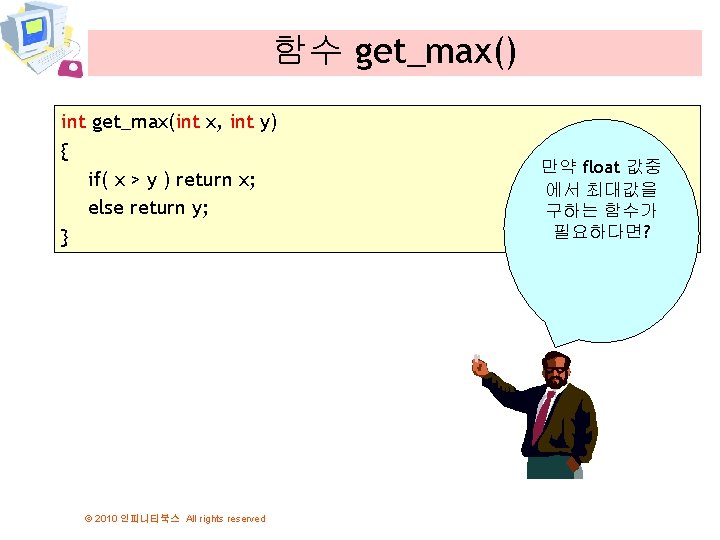 함수 get_max()

int get_max(int x, int y)
{
    if( x > y ) return x;
    else return y;
}

만약 float 값중에서 최대값을 구하는 함수가 필요하다면?

© 2010 인피니티북스 All rights reserved